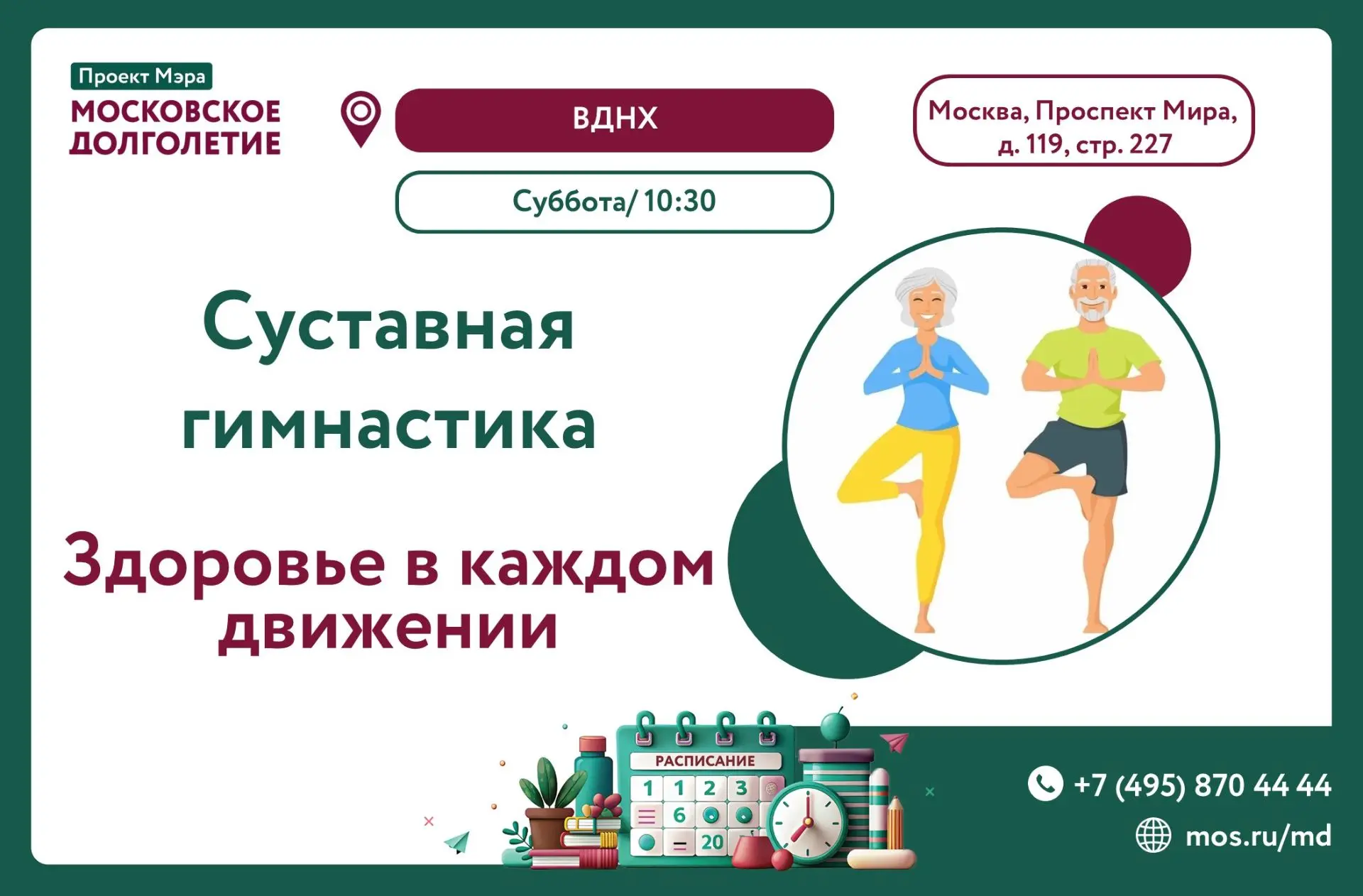 Проект Мэра
МОСКОВСКОЕ ДОЛГОЛЕТИЕ

ВДНХ

Суббота/ 10:30

Москва, Проспект Мира, д. 119, стр. 227

Суставная гимнастика

Здоровье в каждом движении

РАСПИСАНИЕ
1 1 2 3
6
20

+7 (495) 870 44 44
mos.ru/md